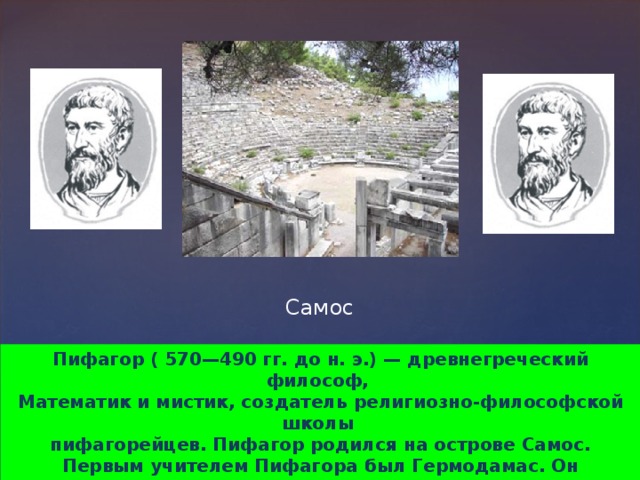 Самос

Пифагор ( 570—490 гг. до н. э.) — древнегреческий философ,
Математик и мистик, создатель религиозно-философской школы
пифагорейцев. Пифагор родился на острове Самос. Первым учителем Пифагора был Гермодамас. Он